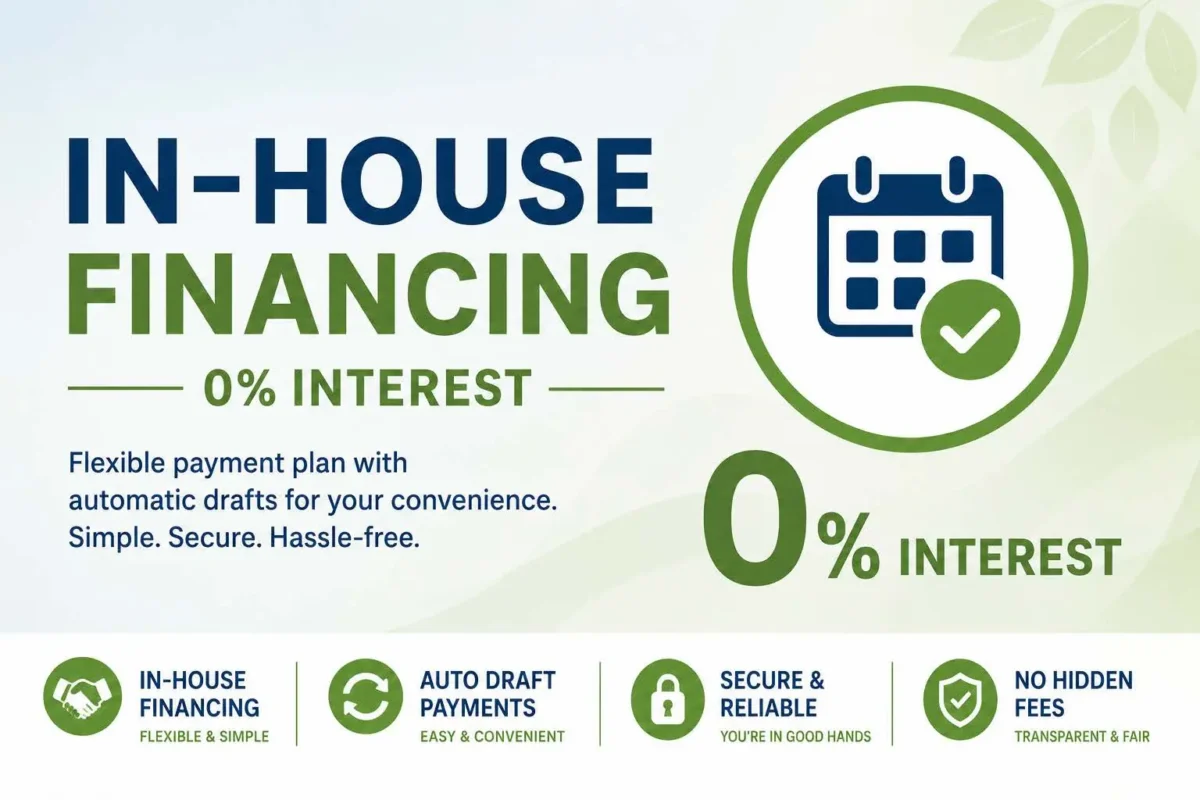 IN-HOUSE FINANCING

0% INTEREST

Flexible payment plan with automatic drafts for your convenience. Simple. Secure. Hassle-free.

0% INTEREST

IN-HOUSE FINANCING
FLEXIBLE & SIMPLE

AUTO DRAFT PAYMENTS
EASY & CONVENIENT

SECURE & RELIABLE
YOU'RE IN GOOD HANDS

NO HIDDEN FEES
TRANSPARENT & FAIR